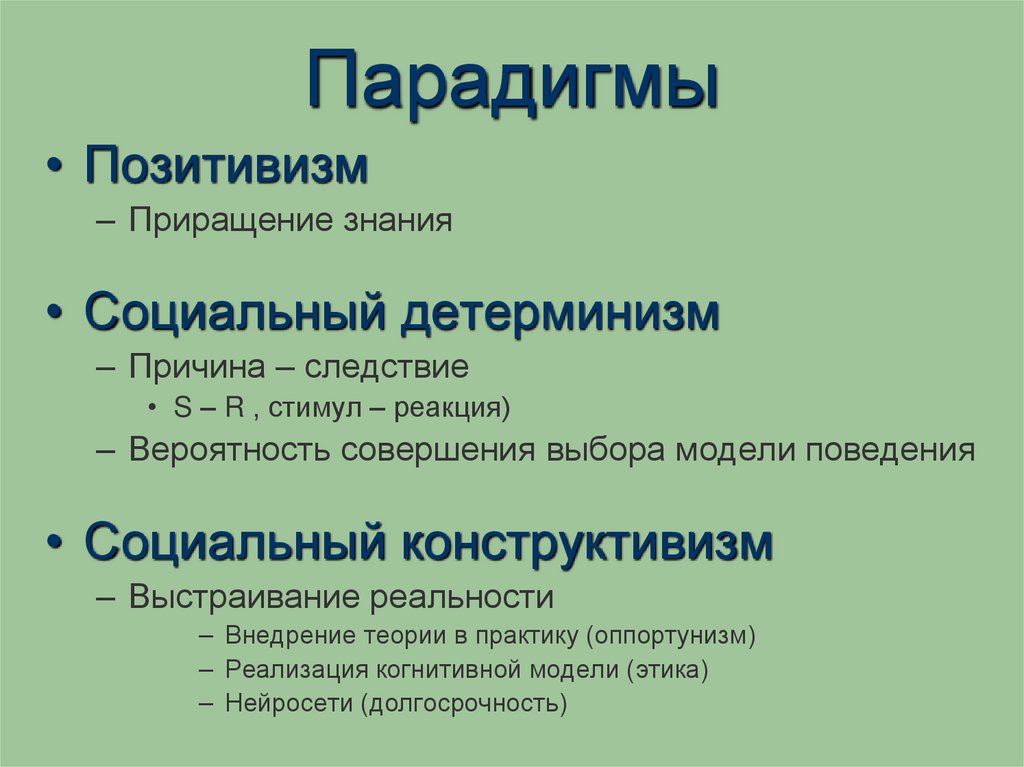 Парадигмы

• Позитивизм
– Приращение знания

• Социальный детерминизм
– Причина – следствие
• S – R , стимул – реакция)
– Вероятность совершения выбора модели поведения

• Социальный конструктивизм
– Выстраивание реальности
– Внедрение теории в практику (оппортунизм)
– Реализация когнитивной модели (этика)
– Нейросети (долгосрочность)